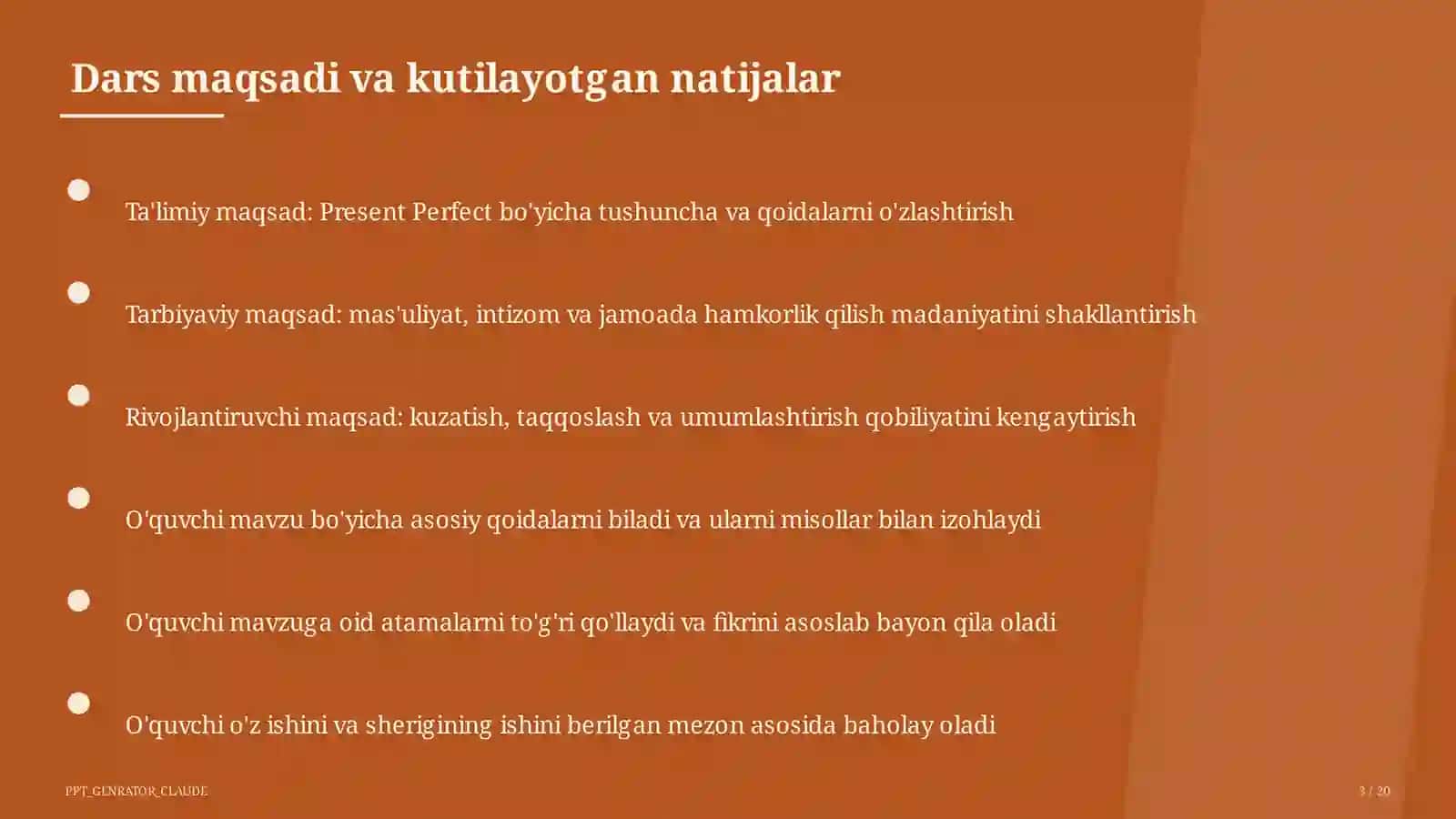 Dars maqsadi va kutilayotgan natijalar

Ta'limiy maqsad: Present Perfect bo'yicha tushuncha va qoidalarni o'zlashtirish

Tarbiyaviy maqsad: mas'uliyat, intizom va jamoada hamkorlik qilish madaniyatini shakllantirish

Rivojlantiruvchi maqsad: kuzatish, taqqoslash va umumlashtirish qobiliyatini kengaytirish

O'quvchi mavzu bo'yicha asosiy qoidalarni biladi va ularni misollar bilan izohlaydi

O'quvchi mavzuga oid atamalarni to'g'ri qo'llaydi va fikrini asoslab bayon qila oladi

O'quvchi o'z ishini va sherigining ishini berilgan mezon asosida baholay oladi

PPT_GENRATOR_CLAUDE

3 / 20